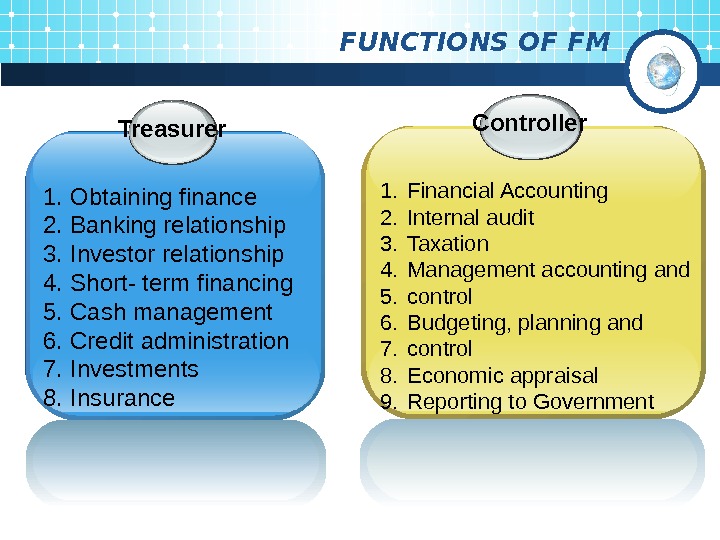 FUNCTIONS OF FM

Treasurer

1. Obtaining finance
2. Banking relationship
3. Investor relationship
4. Short- term financing
5. Cash management
6. Credit administration
7. Investments
8. Insurance

Controller

1. Financial Accounting
2. Internal audit
3. Taxation
4. Management accounting and
5. control
6. Budgeting, planning and
7. control
8. Economic appraisal
9. Reporting to Government